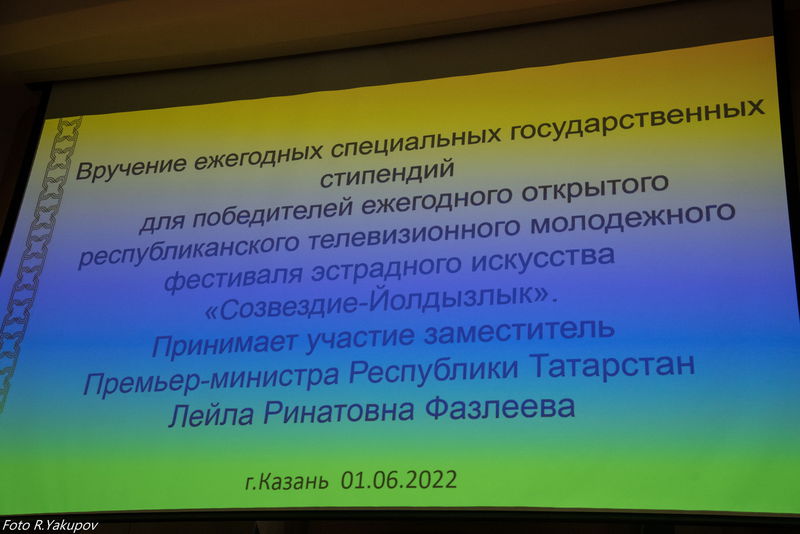 Вручение ежегодных специальных государственных стипендий для победителей ежегодного открытого республиканского телевизионного молодежного фестиваля эстрадного искусства «Созвездие-Йолдызлык».
Принимает участие заместитель Премьер-министра Республики Татарстан Лейла Ринатовна Фазлеева

г.Казань 01.06.2022

Foto R.Yakupov